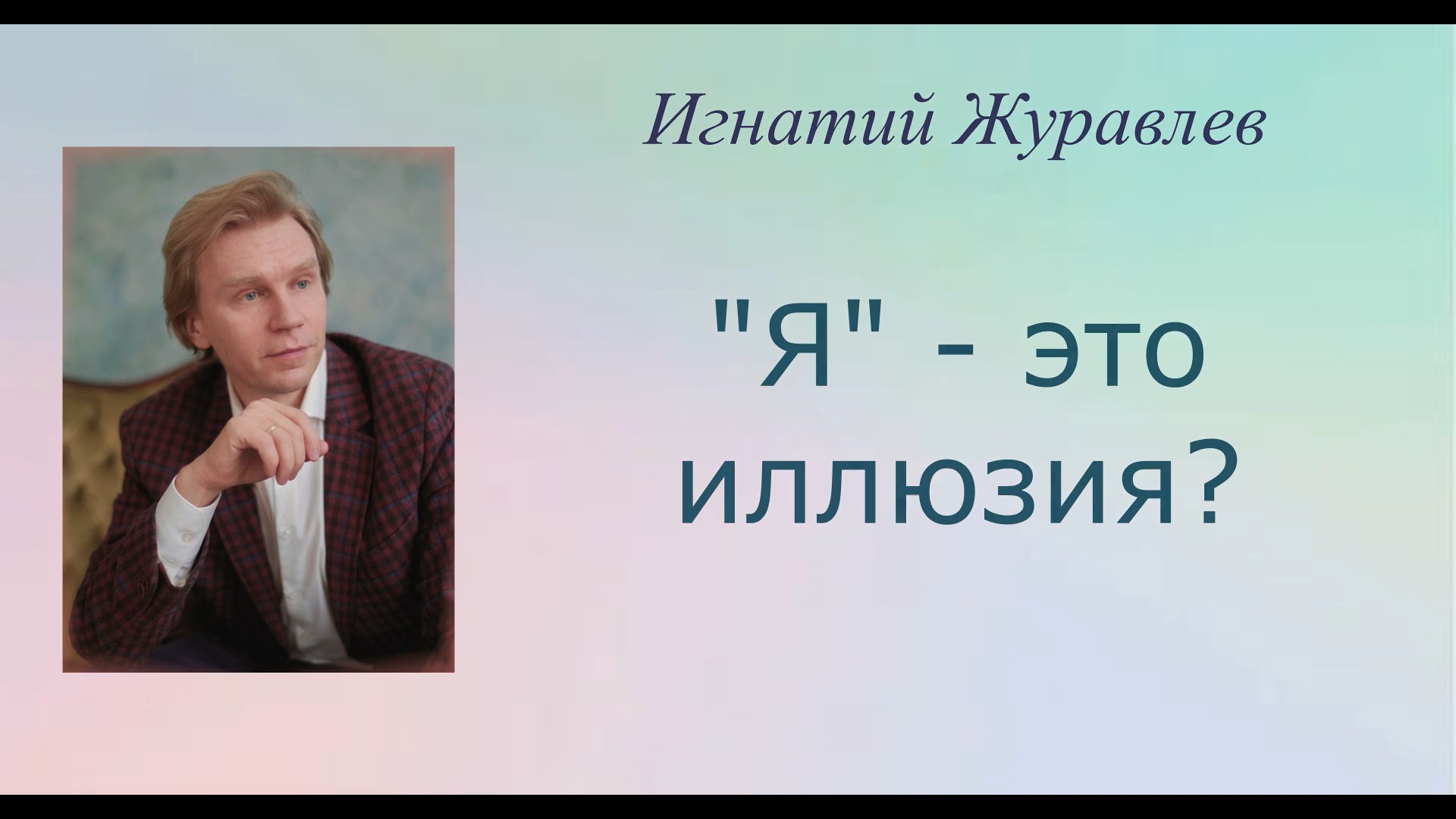 Игнатий Журавлев

"Я" - это иллюзия?